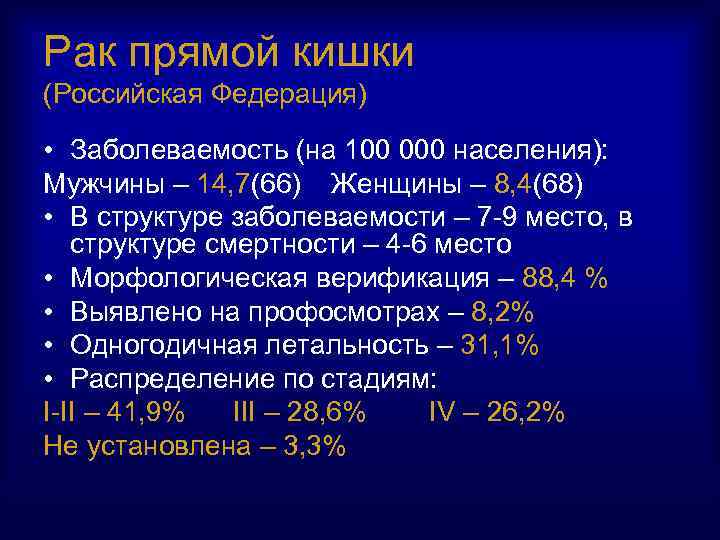 Рак прямой кишки
(Российская Федерация)

• Заболеваемость (на 100 000 населения):
Мужчины – 14,7(66) Женщины – 8,4(68)
• В структуре заболеваемости – 7-9 место, в структуре смертности – 4-6 место
• Морфологическая верификация – 88,4 %
• Выявлено на профосмотрах – 8,2%
• Одногодичная летальность – 31,1%
• Распределение по стадиям:
I-II – 41,9% III – 28,6% IV – 26,2%
Не установлена – 3,3%